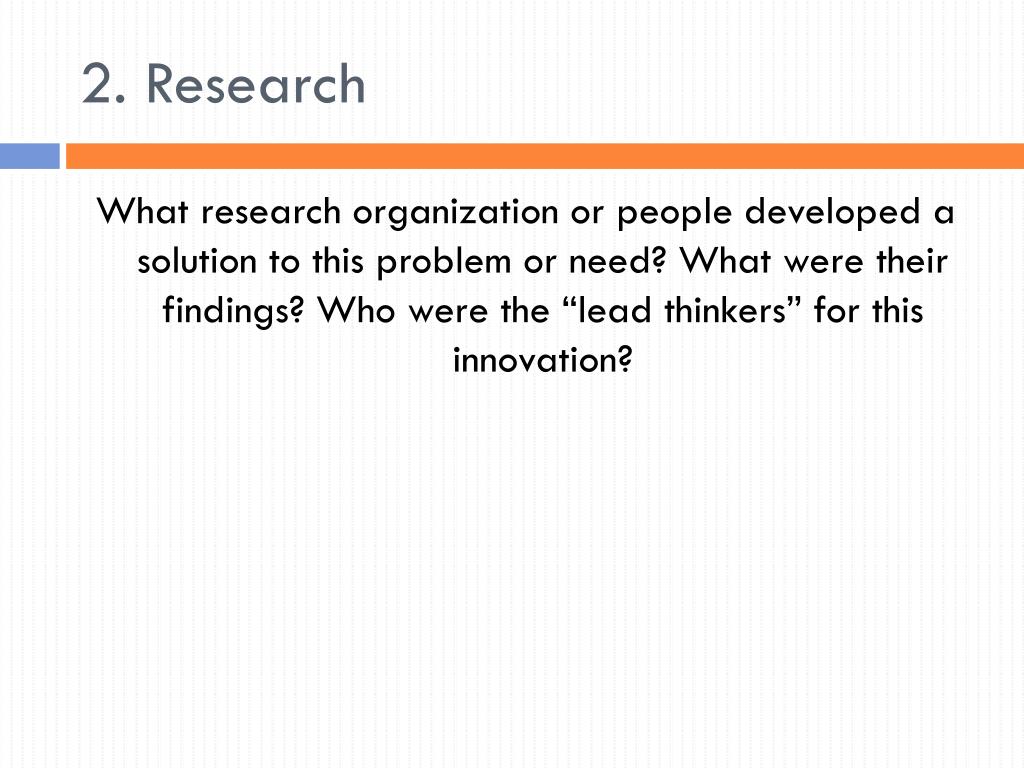 2. Research

What research organization or people developed a solution to this problem or need? What were their findings? Who were the “lead thinkers” for this innovation?